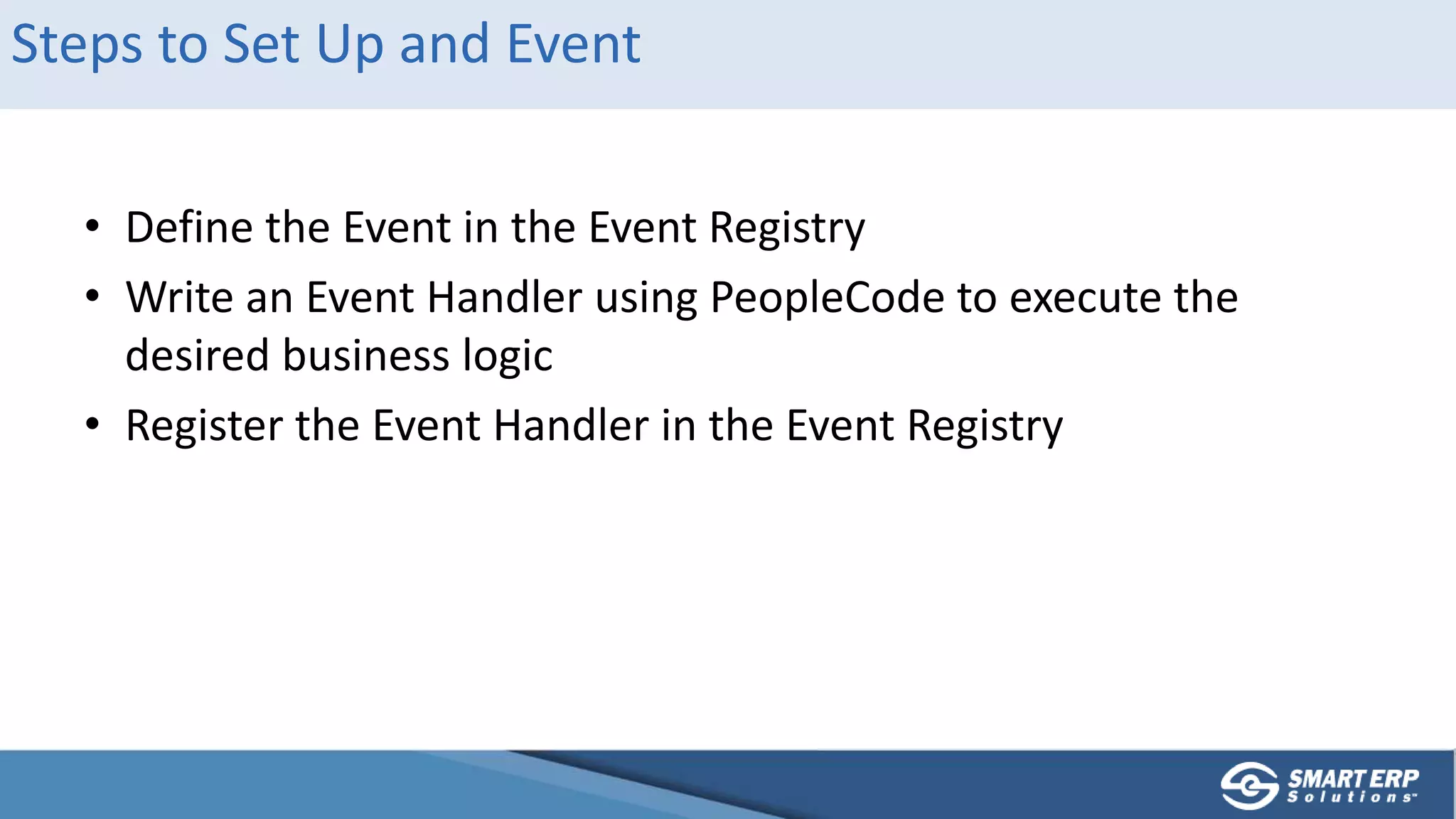 Steps to Set Up and Event

• Define the Event in the Event Registry
• Write an Event Handler using PeopleCode to execute the desired business logic
• Register the Event Handler in the Event Registry

SMART ERP Solutions